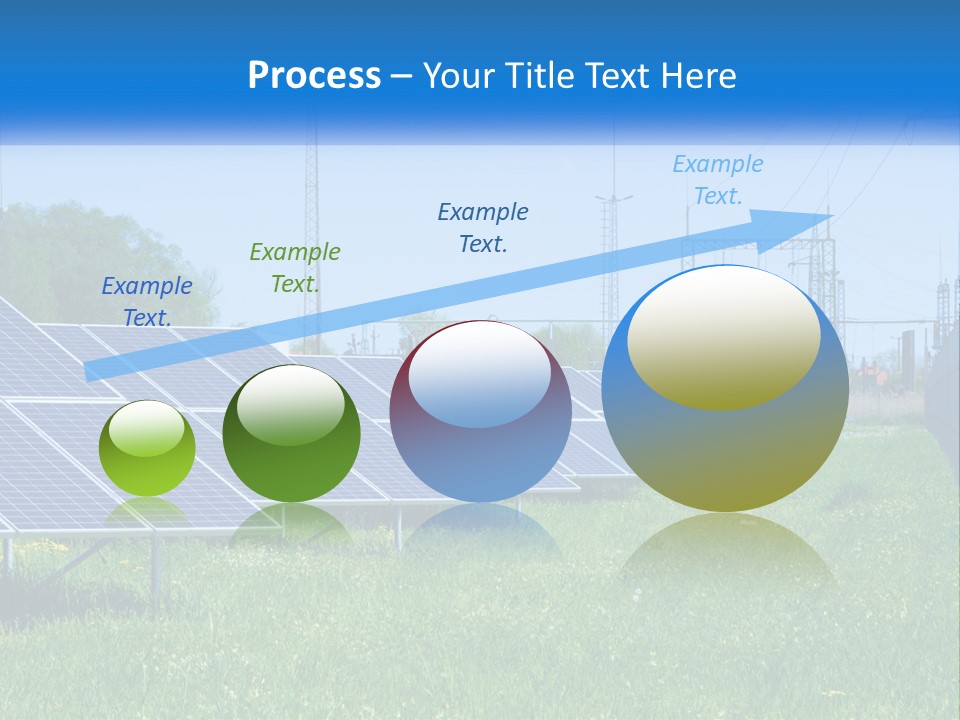 Process – Your Title Text Here

Example Text.

Example Text.

Example Text.

Example Text.